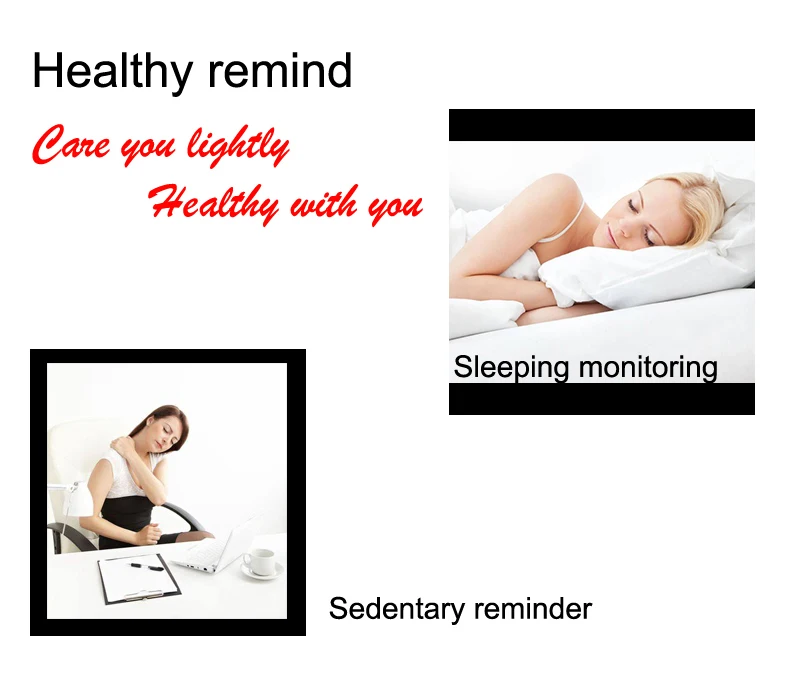 Healthy remind

Care you lightly

Healthy with you

Sleeping monitoring

Sedentary reminder